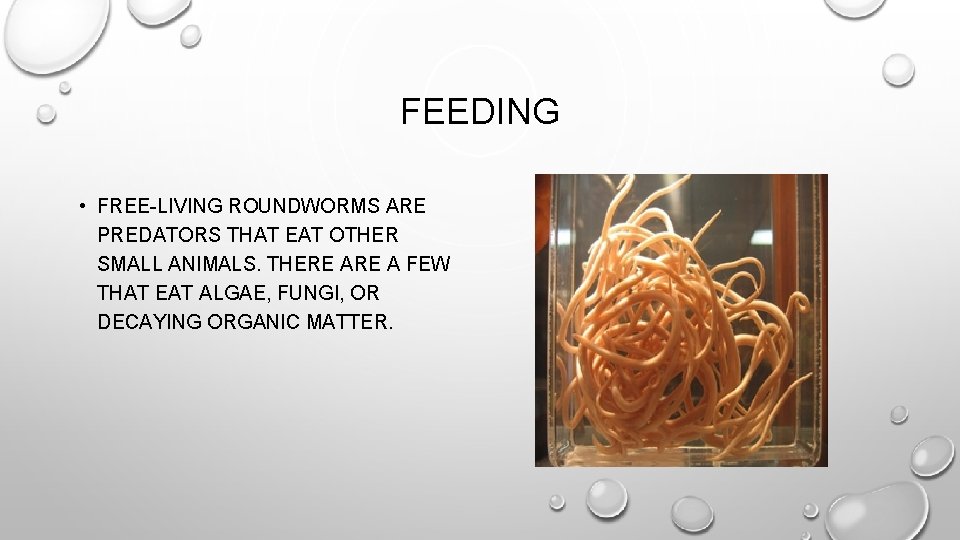 FEEDING

• FREE-LIVING ROUNDWORMS ARE PREDATORS THAT EAT OTHER SMALL ANIMALS. THERE ARE A FEW THAT EAT ALGAE, FUNGI, OR DECAYING ORGANIC MATTER.